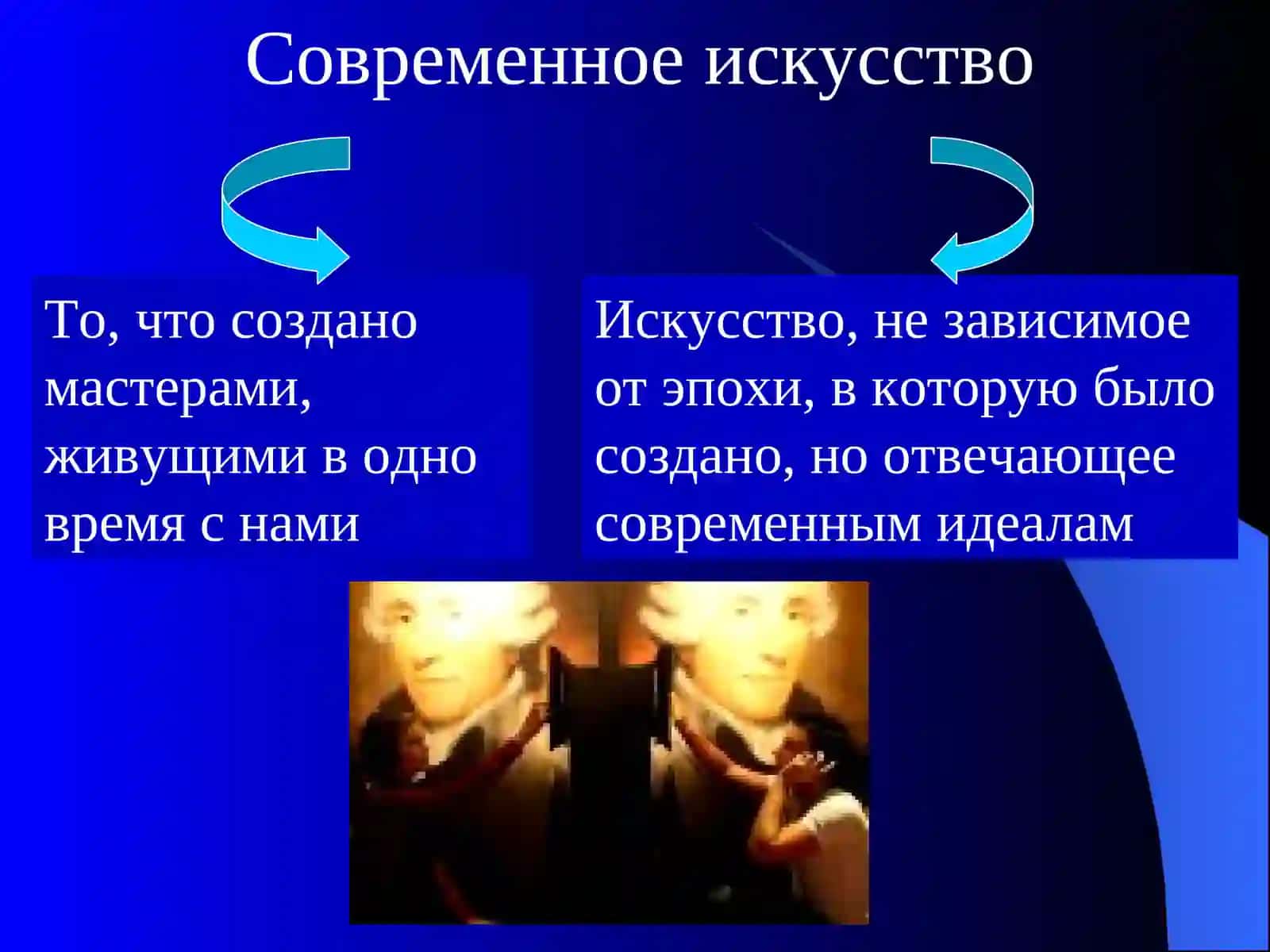 Современное искусство

То, что создано мастерами, живущими в одно время с нами

Искусство, не зависимое от эпохи, в которую было создано, но отвечающее современным идеалам